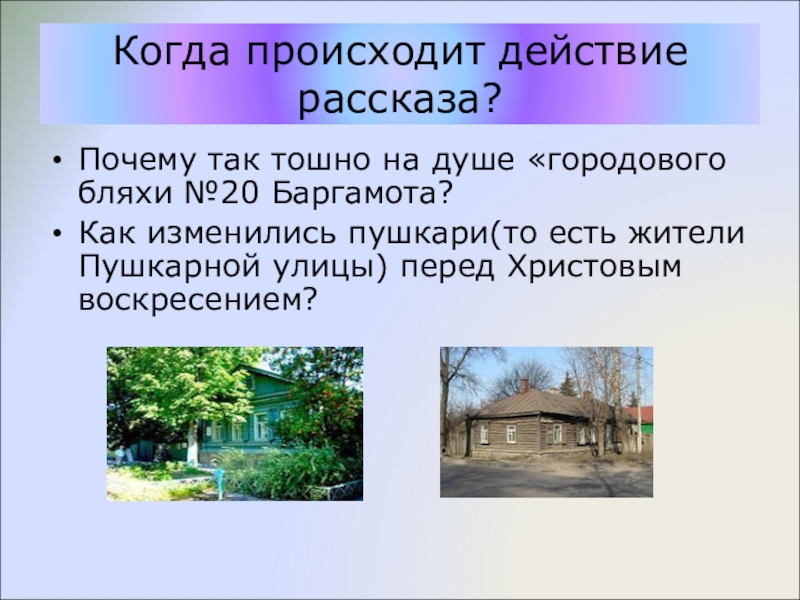 Когда происходит действие рассказа?

• Почему так тошно на душе «городового бляхи №20 Баргамота?
• Как изменились пушкари(то есть жители Пушкарной улицы) перед Христовым воскресением?